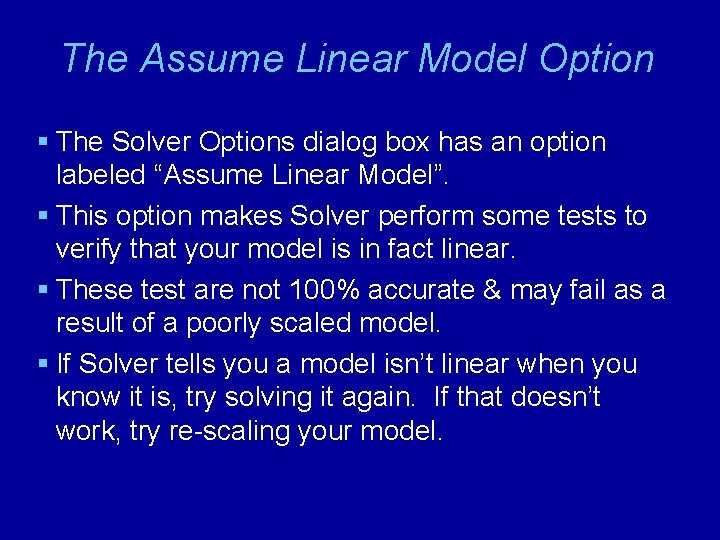 The Assume Linear Model Option

▪ The Solver Options dialog box has an option labeled “Assume Linear Model”.

▪ This option makes Solver perform some tests to verify that your model is in fact linear.

▪ These test are not 100% accurate & may fail as a result of a poorly scaled model.

▪ If Solver tells you a model isn’t linear when you know it is, try solving it again. If that doesn’t work, try re-scaling your model.